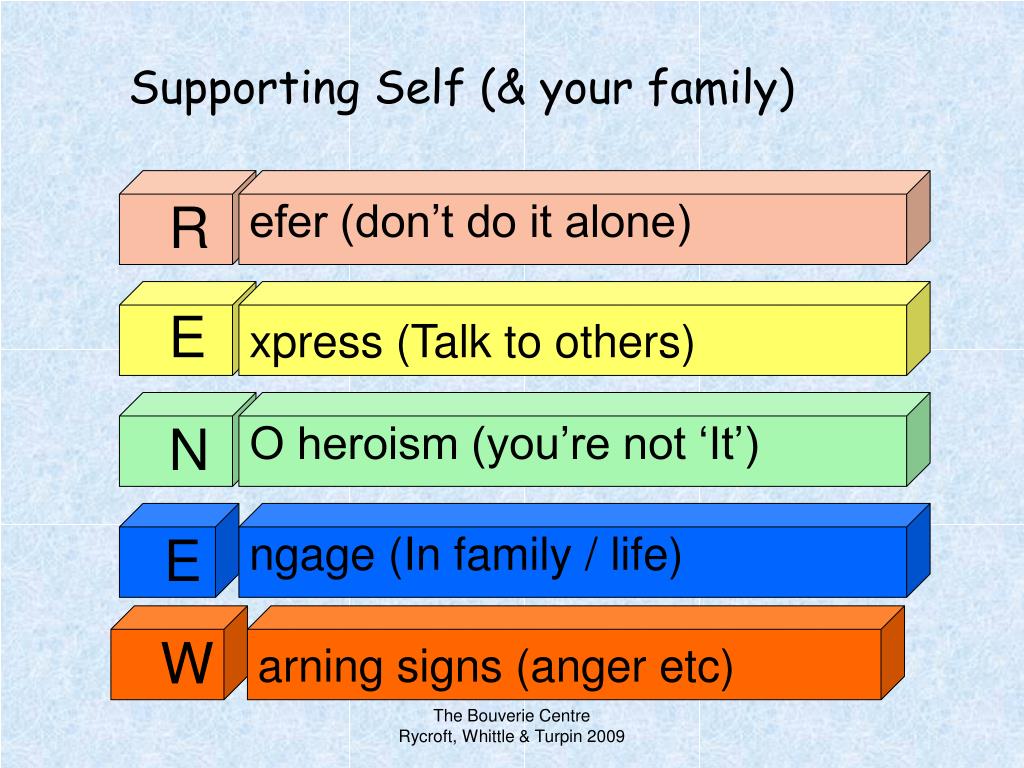 Supporting Self (& your family)

R efer (don’t do it alone)

E xpress (Talk to others)

N O heroism (you’re not ‘It’)

E ngage (In family / life)

W arning signs (anger etc)

The Bouverie Centre
Rycroft, Whittle & Turpin 2009